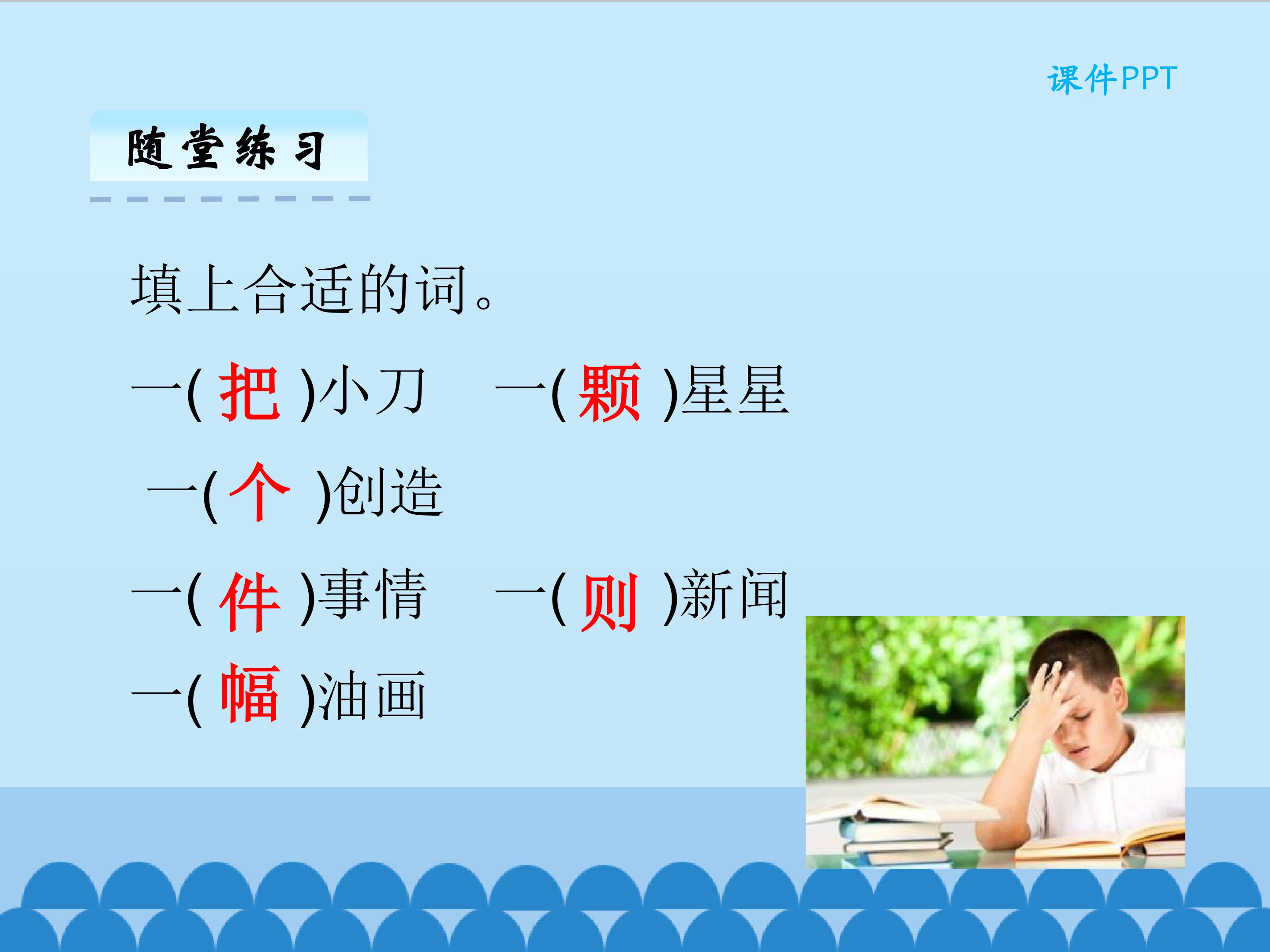 课件PPT

随堂练习

填上合适的词。

一( 把 )小刀　一( 颗 )星星

一( 个 )创造

一( 件 )事情　一( 则 )新闻

一( 幅 )油画